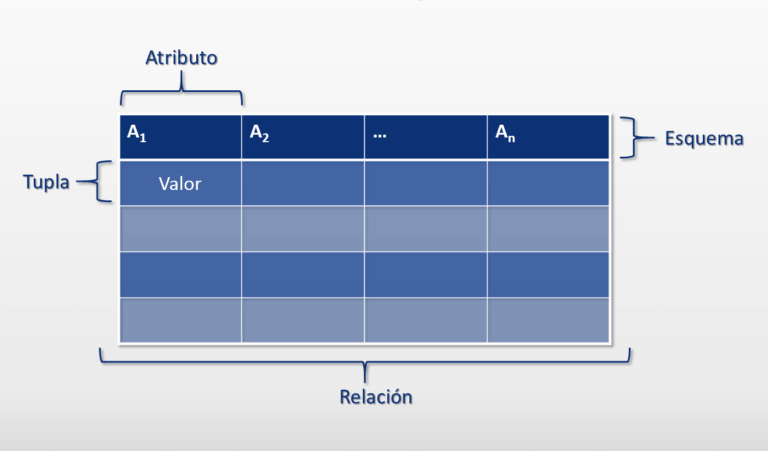 Atributo

| $A_1$ | $A_2$ | … | $A_n$ |
|---|---|---|---|
| Valor | | | |
| | | | |
| | | | |
| | | | |

Esquema

Tupla

Relación